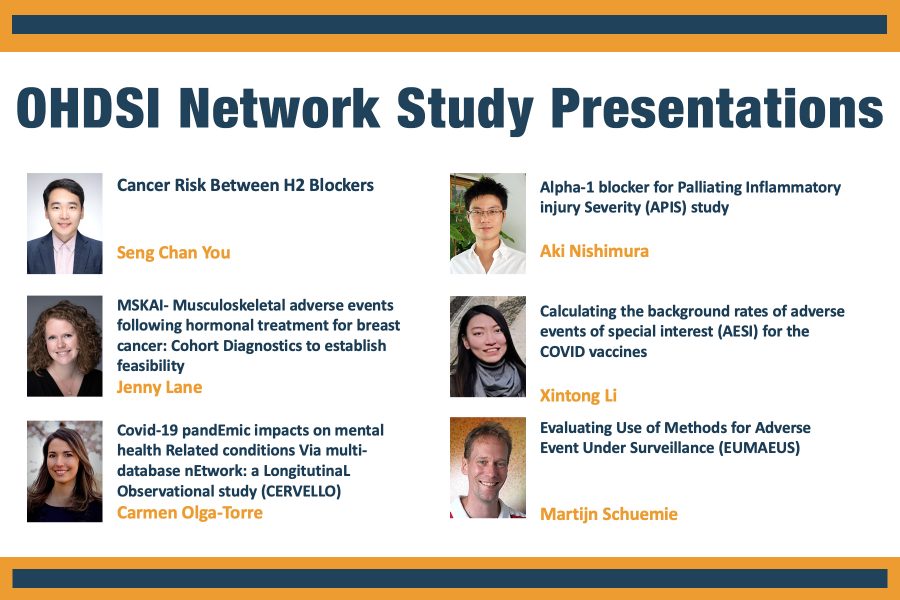 OHDSI Network Study Presentations

Cancer Risk Between H2 Blockers

Seng Chan You

MSKAI- Musculoskeletal adverse events following hormonal treatment for breast cancer: Cohort Diagnostics to establish feasibility

Jenny Lane

Covid-19 pandEmic impacts on mental health Related conditions Via multi-database nEtwork: a LongitutinaL Observational study (CERVELLO)

Carmen Olga-Torre

Alpha-1 blocker for Palliating Inflammatory injury Severity (APIS) study

Aki Nishimura

Calculating the background rates of adverse events of special interest (AESI) for the COVID vaccines

Xintong Li

Evaluating Use of Methods for Adverse Event Under Surveillance (EUMAEUS)

Martijn Schuemie